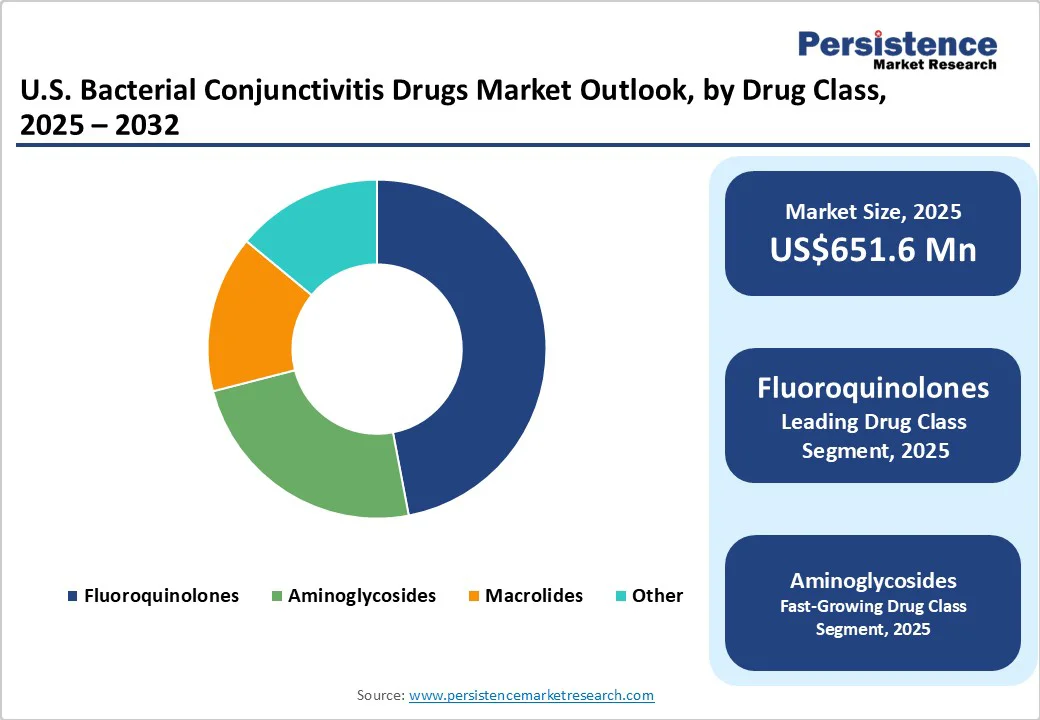 Persistence
Market Research

U.S. Bacterial Conjunctivitis Drugs Market Outlook, by Drug Class, 2025 – 2032

Fluoroquinolones
Aminoglycosides
Macrolides
Other

Market Size, 2025
US$651.6 Mn

Fluoroquinolones
Leading Drug Class Segment, 2025

Aminoglycosides
Fast-Growing Drug Class Segment, 2025

Source: www.persistencemarketresearch.com